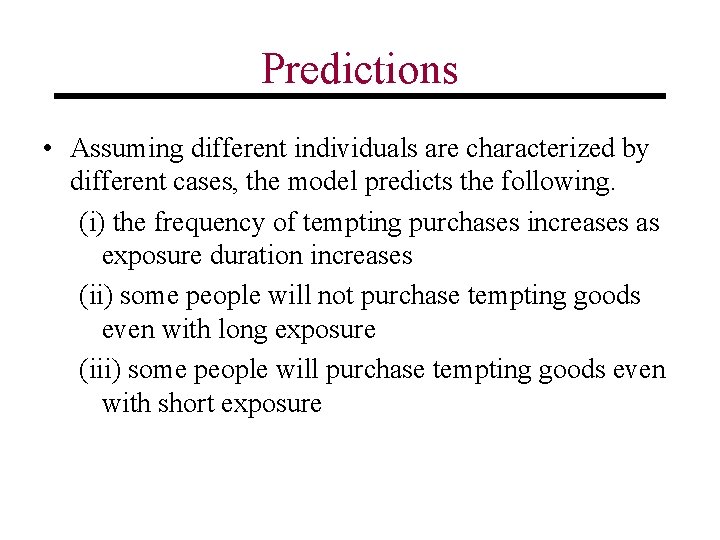 Predictions

• Assuming different individuals are characterized by different cases, the model predicts the following.

(i) the frequency of tempting purchases increases as exposure duration increases

(ii) some people will not purchase tempting goods even with long exposure

(iii) some people will purchase tempting goods even with short exposure